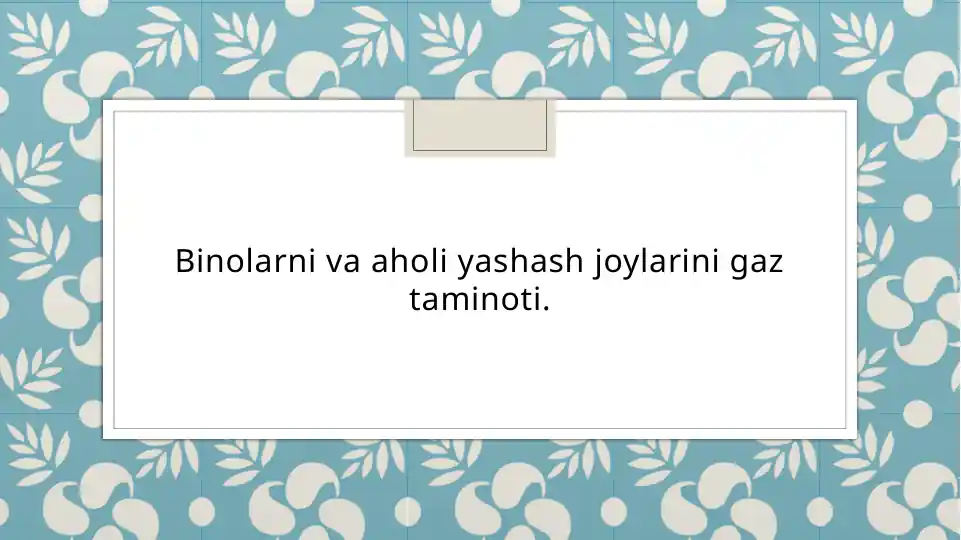 Binolarni va aholi yashash joylarini gaz taminoti.